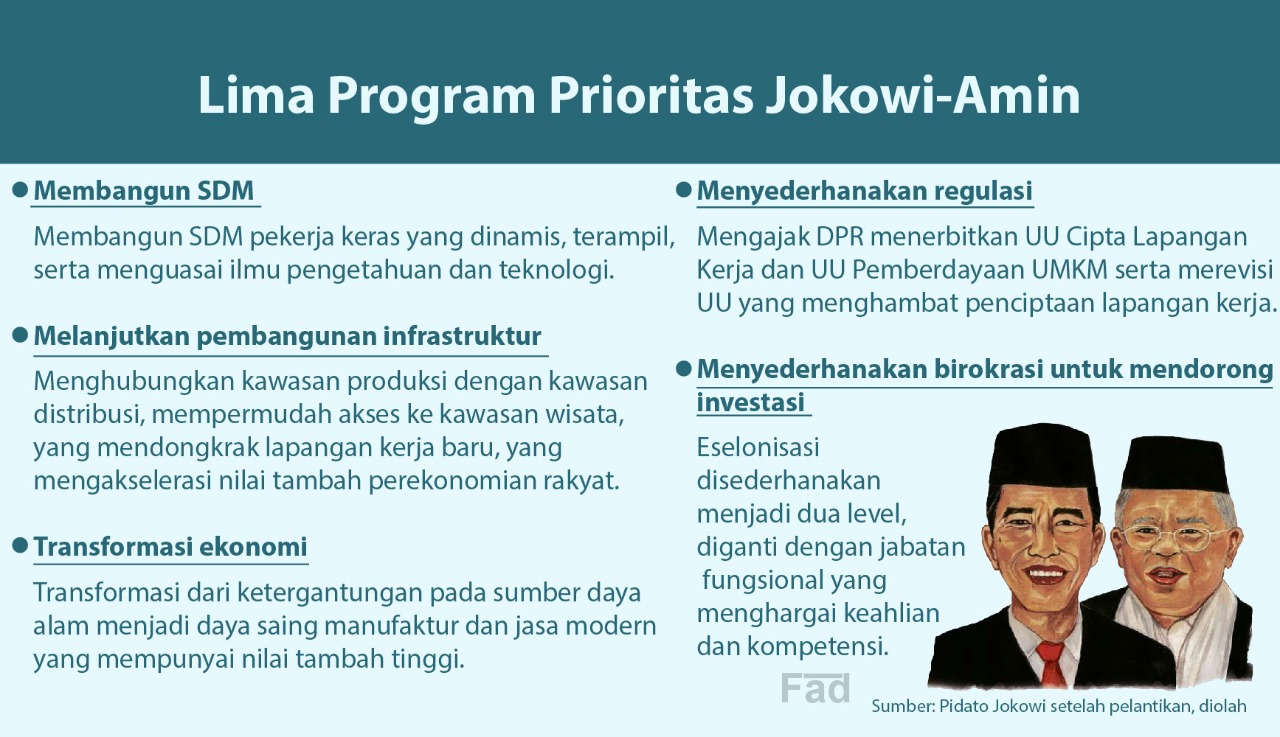 Lima Program Prioritas Jokowi-Amin

Membangun SDM

Membangun SDM pekerja keras yang dinamis, terampil, serta menguasai ilmu pengetahuan dan teknologi.

Melanjutkan pembangunan infrastruktur

Menghubungkan kawasan produksi dengan kawasan distribusi, mempermudah akses ke kawasan wisata, yang mendongkrak lapangan kerja baru, yang mengakselerasi nilai tambah perekonomian rakyat.

Transformasi ekonomi

Transformasi dari ketergantungan pada sumber daya alam menjadi daya saing manufaktur dan jasa modern yang mempunyai nilai tambah tinggi.

Menyederhanakan regulasi

Mengajak DPR menerbitkan UU Cipta Lapangan Kerja dan UU Pemberdayaan UMKM serta merevisi UU yang menghambat penciptaan lapangan kerja.

Menyederhanakan birokrasi untuk mendorong investasi

Eselonisasi disederhanakan menjadi dua level, diganti dengan jabatan fungsional yang menghargai keahlian dan kompetensi.

Fad

Sumber: Pidato Jokowi setelah pelantikan, diolah